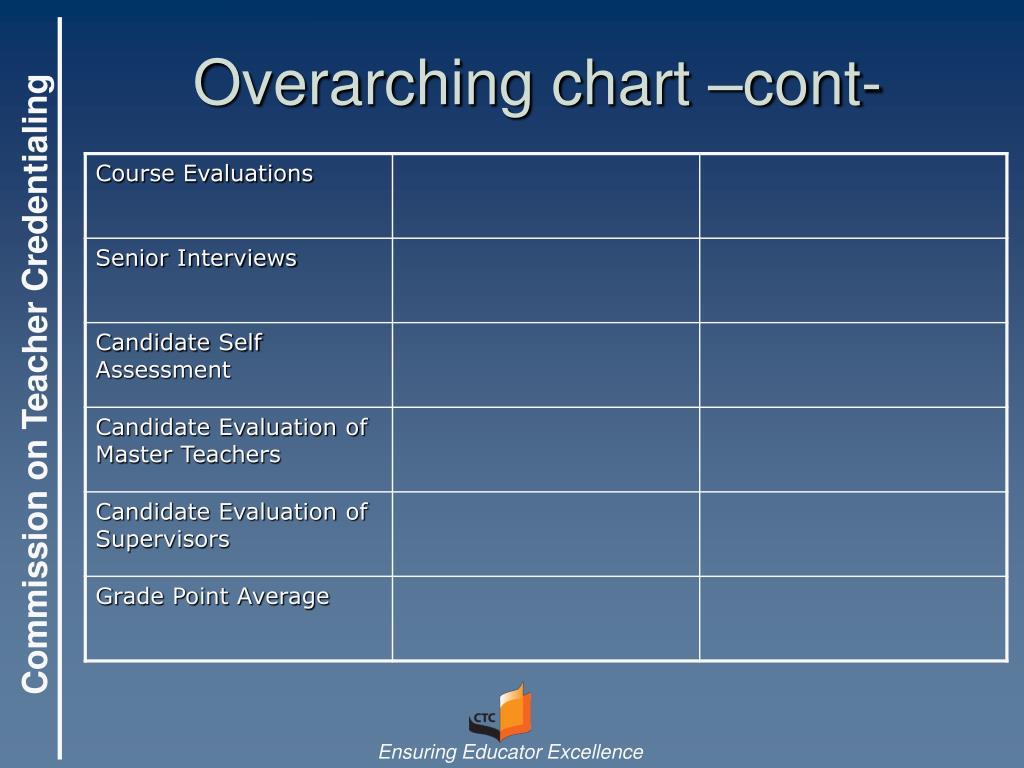 Commission on Teacher Credentialing

Overarching chart –cont-

| Course Evaluations | | |
|---|---|---|
| Senior Interviews | | |
| Candidate Self Assessment | | |
| Candidate Evaluation of Master Teachers | | |
| Candidate Evaluation of Supervisors | | |
| Grade Point Average | | |

CTC

Ensuring Educator Excellence